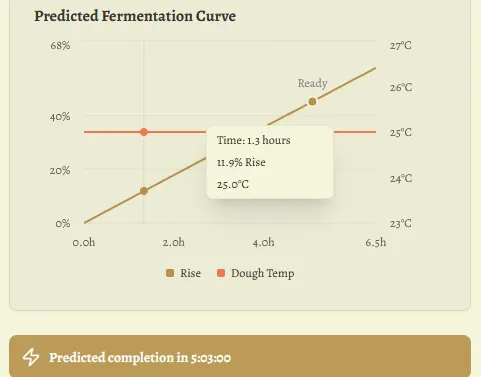 Predicted Fermentation Curve

68%
40%
20%
0%

27°C
26°C
25°C
24°C
23°C

Ready

Time: 1.3 hours
11.9% Rise
25.0°C

0.0h
2.0h
4.0h
6.5h

Rise
Dough Temp

Predicted completion in 5:03:00